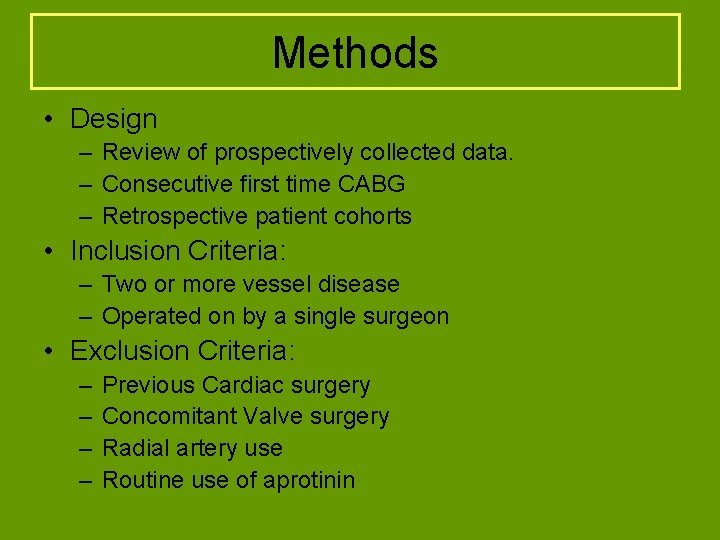 Methods

• Design
– Review of prospectively collected data.
– Consecutive first time CABG
– Retrospective patient cohorts
• Inclusion Criteria:
– Two or more vessel disease
– Operated on by a single surgeon
• Exclusion Criteria:
– Previous Cardiac surgery
– Concomitant Valve surgery
– Radial artery use
– Routine use of aprotinin